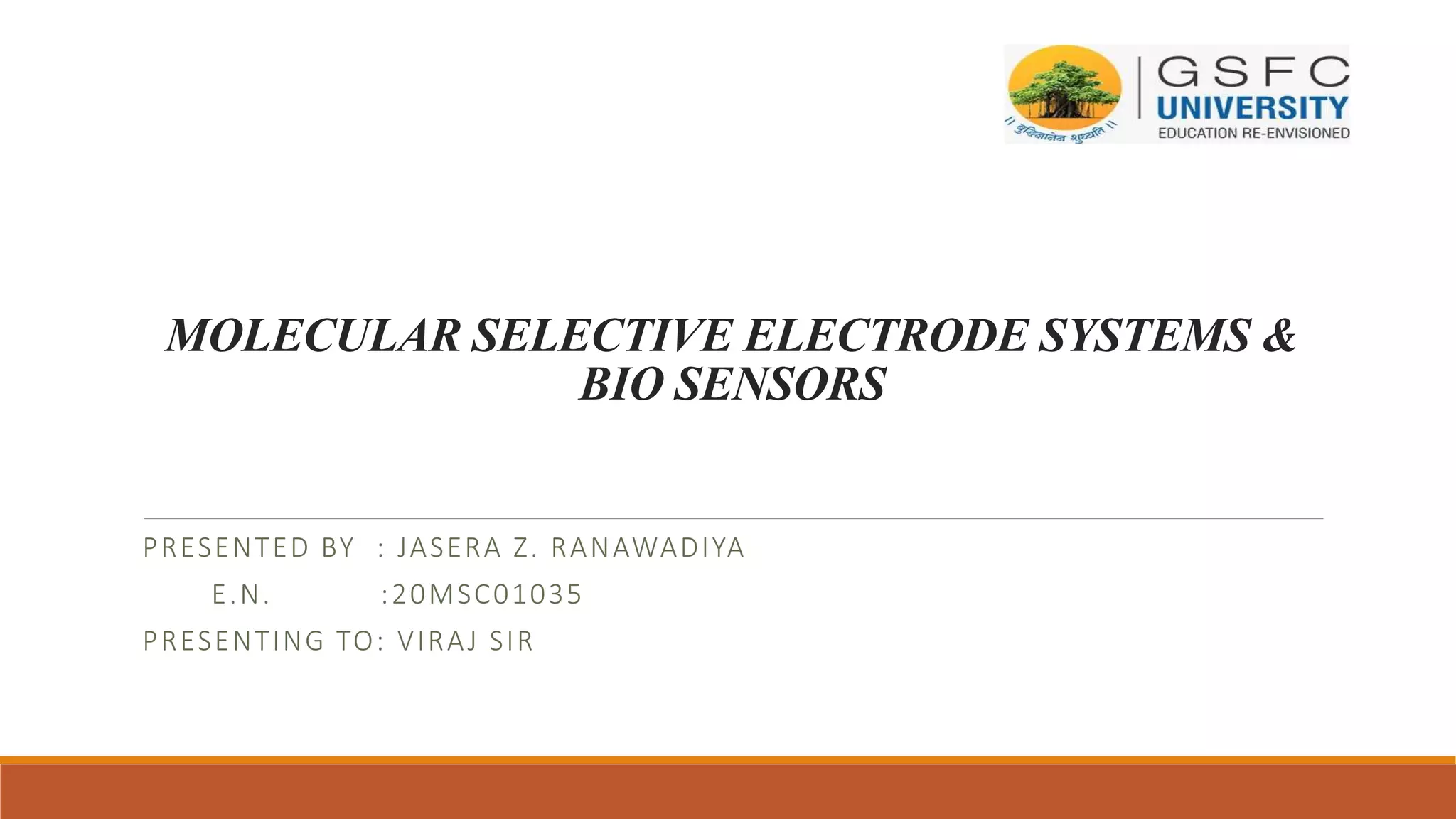 || बुद्धिज्ञानेन शुध्यति ||

GSFC
UNIVERSITY
EDUCATION RE-ENVISIONED

MOLECULAR SELECTIVE ELECTRODE SYSTEMS & BIO SENSORS

PRESENTED BY : JASERA Z. RANAWADIYA
E.N. :20MSC01035
PRESENTING TO: VIRAJ SIR